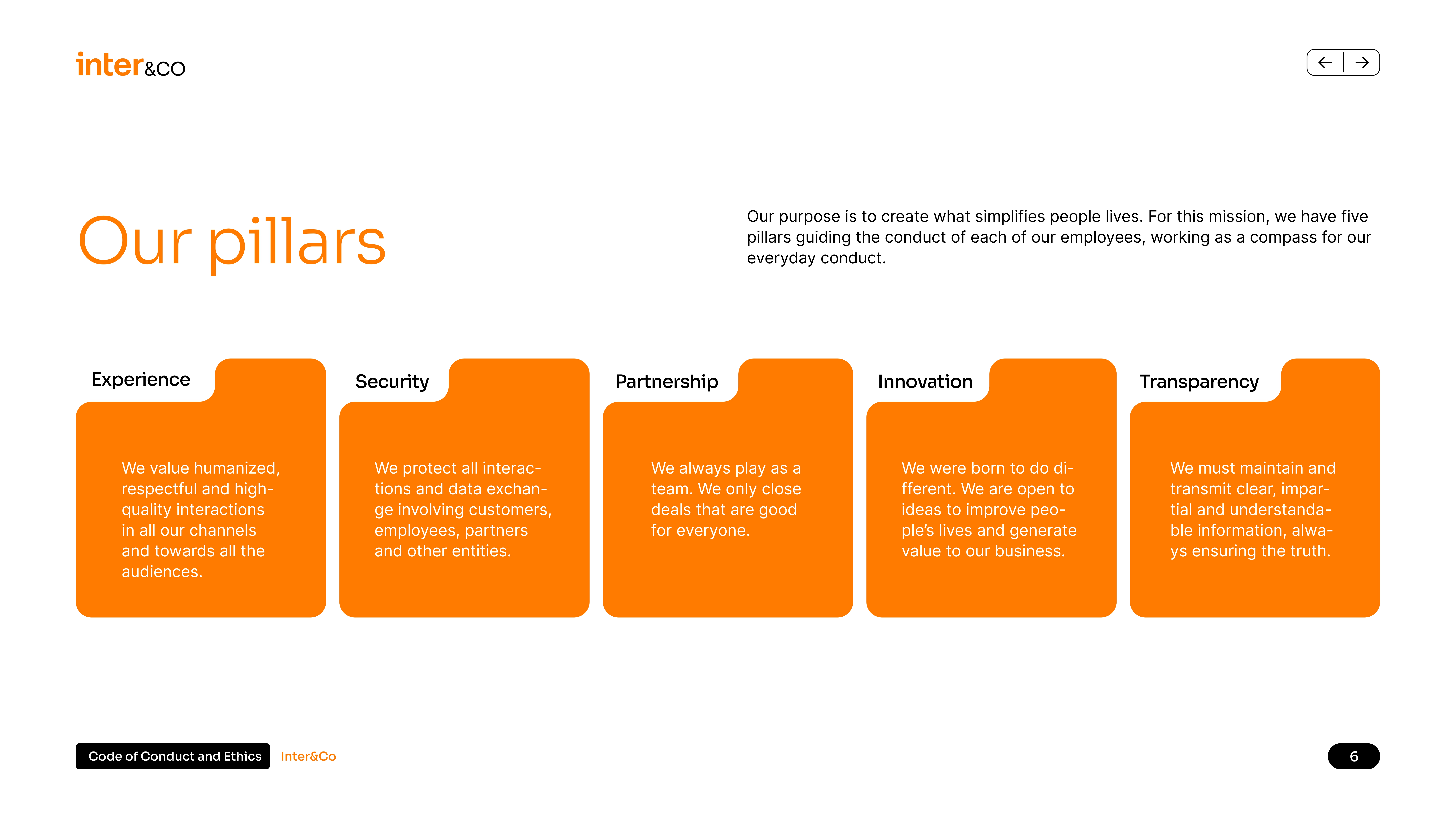 inter&co

Our pillars

Our purpose is to create what simplifies people lives. For this mission, we have five pillars guiding the conduct of each of our employees, working as a compass for our everyday conduct.

Experience

We value humanized, respectful and high-quality interactions in all our channels and towards all the audiences.

Security

We protect all interactions and data exchange involving customers, employees, partners and other entities.

Partnership

We always play as a team. We only close deals that are good for everyone.

Innovation

We were born to do different. We are open to ideas to improve people's lives and generate value to our business.

Transparency

We must maintain and transmit clear, impartial and understandable information, always ensuring the truth.

Code of Conduct and Ethics Inter&Co

6